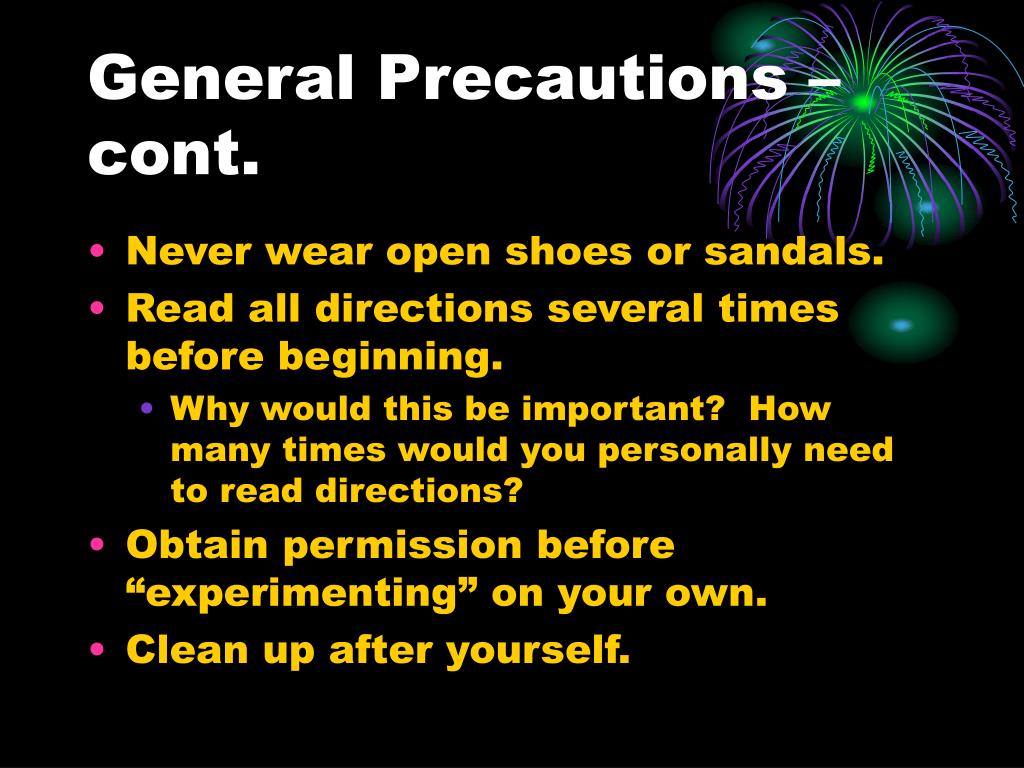 General Precautions – cont.

• Never wear open shoes or sandals.
• Read all directions several times before beginning.
  • Why would this be important?  How many times would you personally need to read directions?
• Obtain permission before “experimenting” on your own.
• Clean up after yourself.